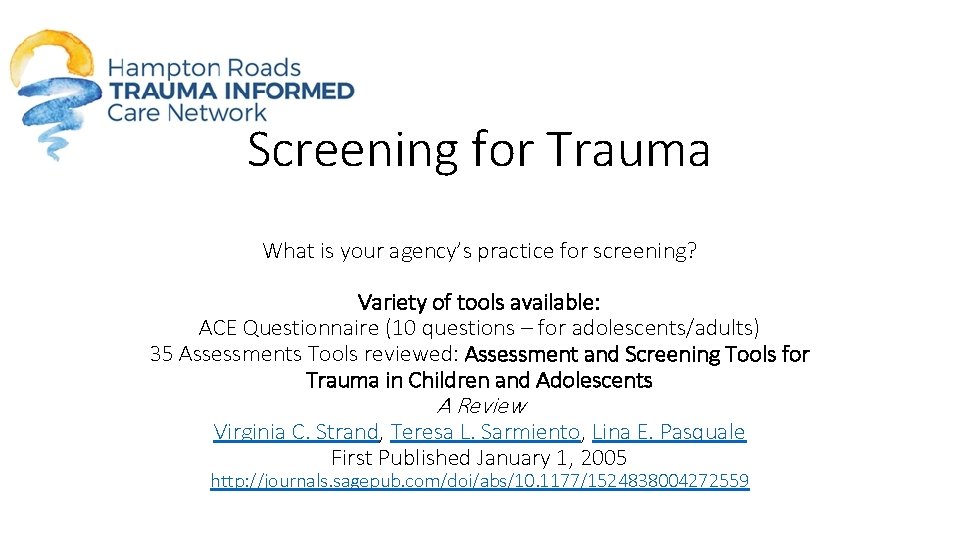 Hampton Roads
TRAUMA INFORMED
Care Network

Screening for Trauma

What is your agency's practice for screening?

Variety of tools available:
ACE Questionnaire (10 questions – for adolescents/adults)
35 Assessments Tools reviewed: Assessment and Screening Tools for Trauma in Children and Adolescents
A Review
Virginia C. Strand, Teresa L. Sarmiento, Lina E. Pasquale
First Published January 1, 2005
http://journals.sagepub.com/doi/abs/10.1177/1524838004272559